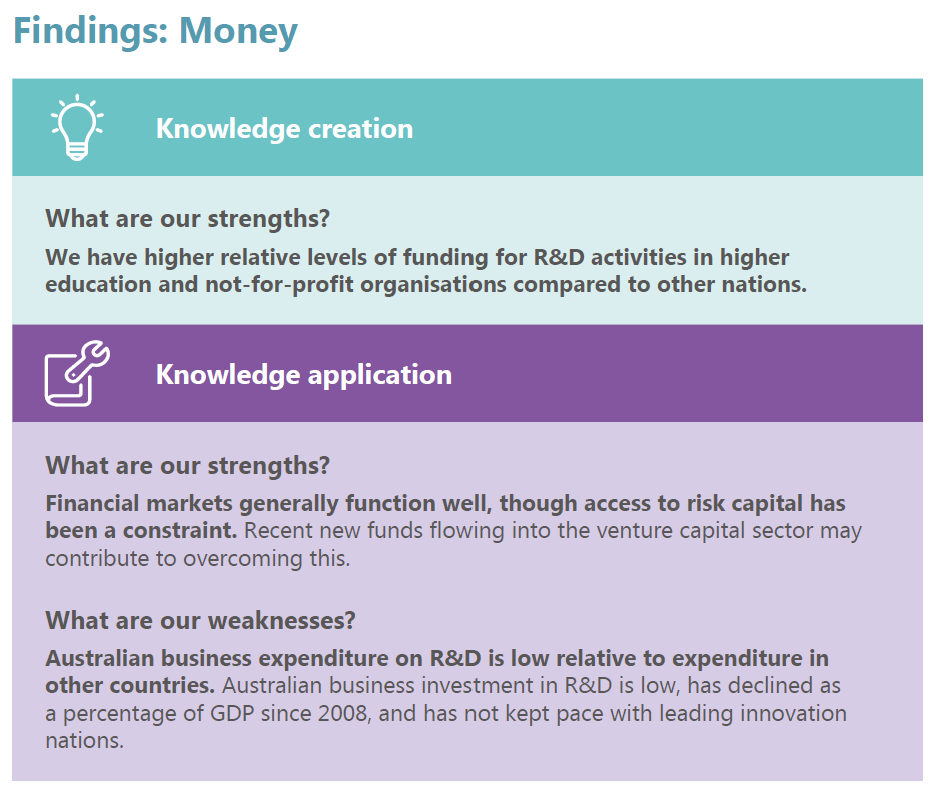 Findings: Money

Knowledge creation

What are our strengths?

We have higher relative levels of funding for R&D activities in higher education and not-for-profit organisations compared to other nations.

Knowledge application

What are our strengths?

Financial markets generally function well, though access to risk capital has been a constraint. Recent new funds flowing into the venture capital sector may contribute to overcoming this.

What are our weaknesses?

Australian business expenditure on R&D is low relative to expenditure in other countries. Australian business investment in R&D is low, has declined as a percentage of GDP since 2008, and has not kept pace with leading innovation nations.